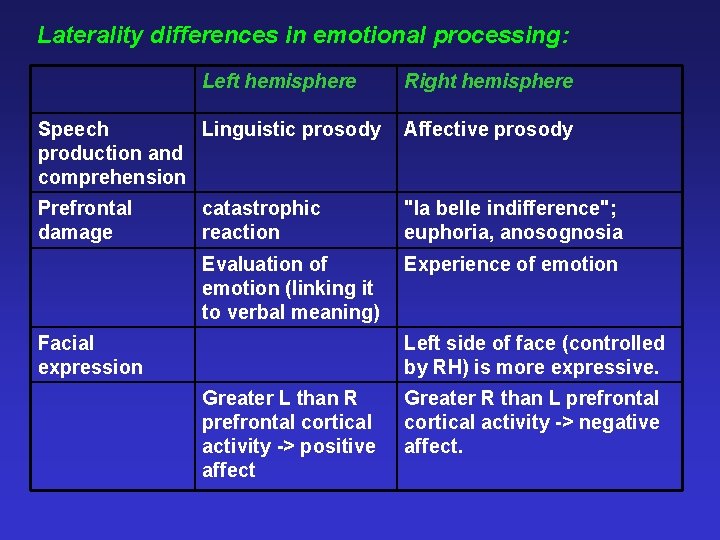 Laterality differences in emotional processing:

| | Left hemisphere | Right hemisphere |
|---|---|---|
| Speech production and comprehension | Linguistic prosody | Affective prosody |
| Prefrontal damage | catastrophic reaction | "la belle indifference"; euphoria, anosognosia |
| | Evaluation of emotion (linking it to verbal meaning) | Experience of emotion |
| Facial expression | | Left side of face (controlled by RH) is more expressive. |
| | Greater L than R prefrontal cortical activity -> positive affect | Greater R than L prefrontal cortical activity -> negative affect. |